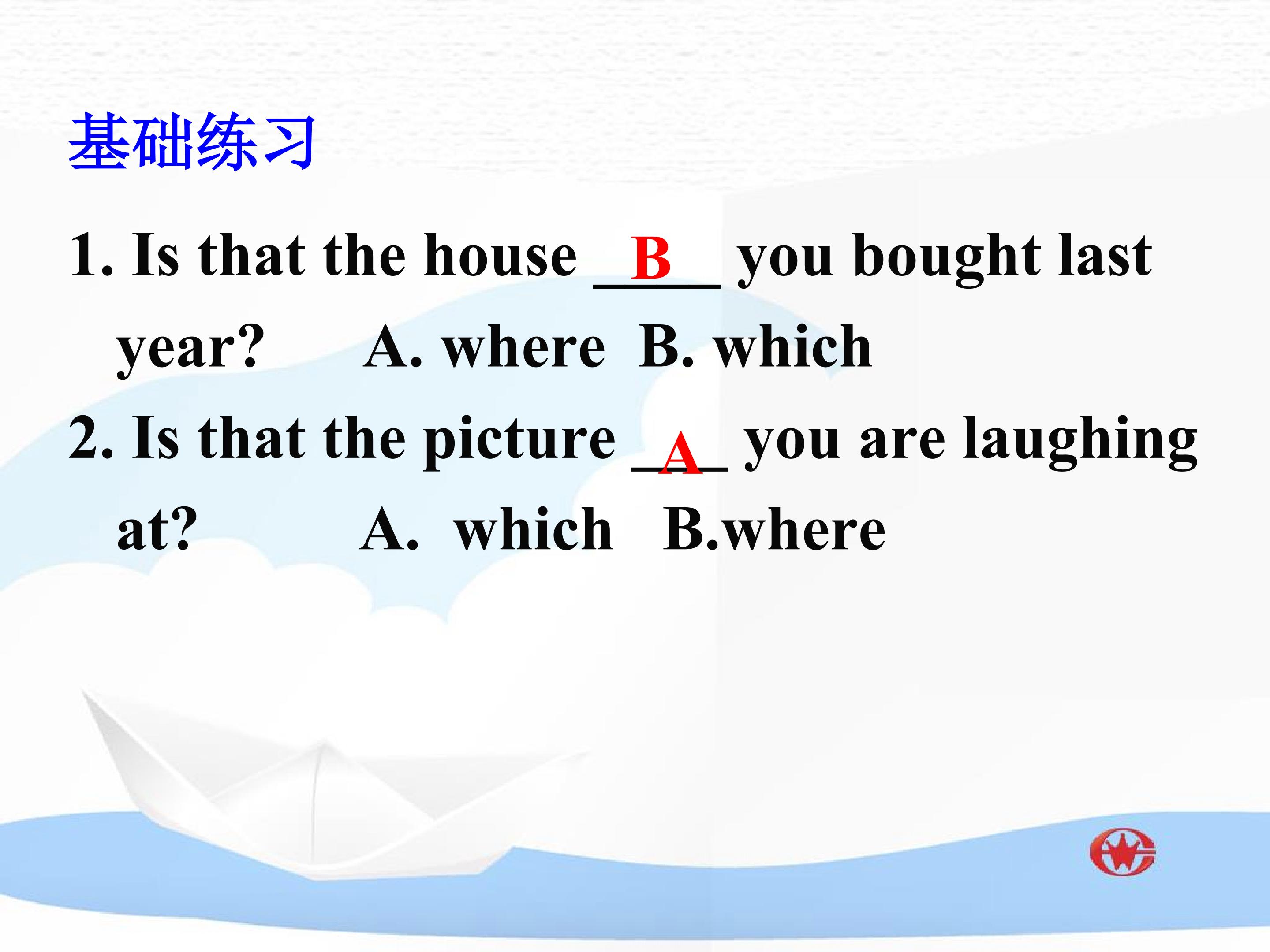 基础练习

1. Is that the house __B__ you bought last year?      A. where  B. which

2. Is that the picture _A_ you are laughing at?         A.  which   B.where